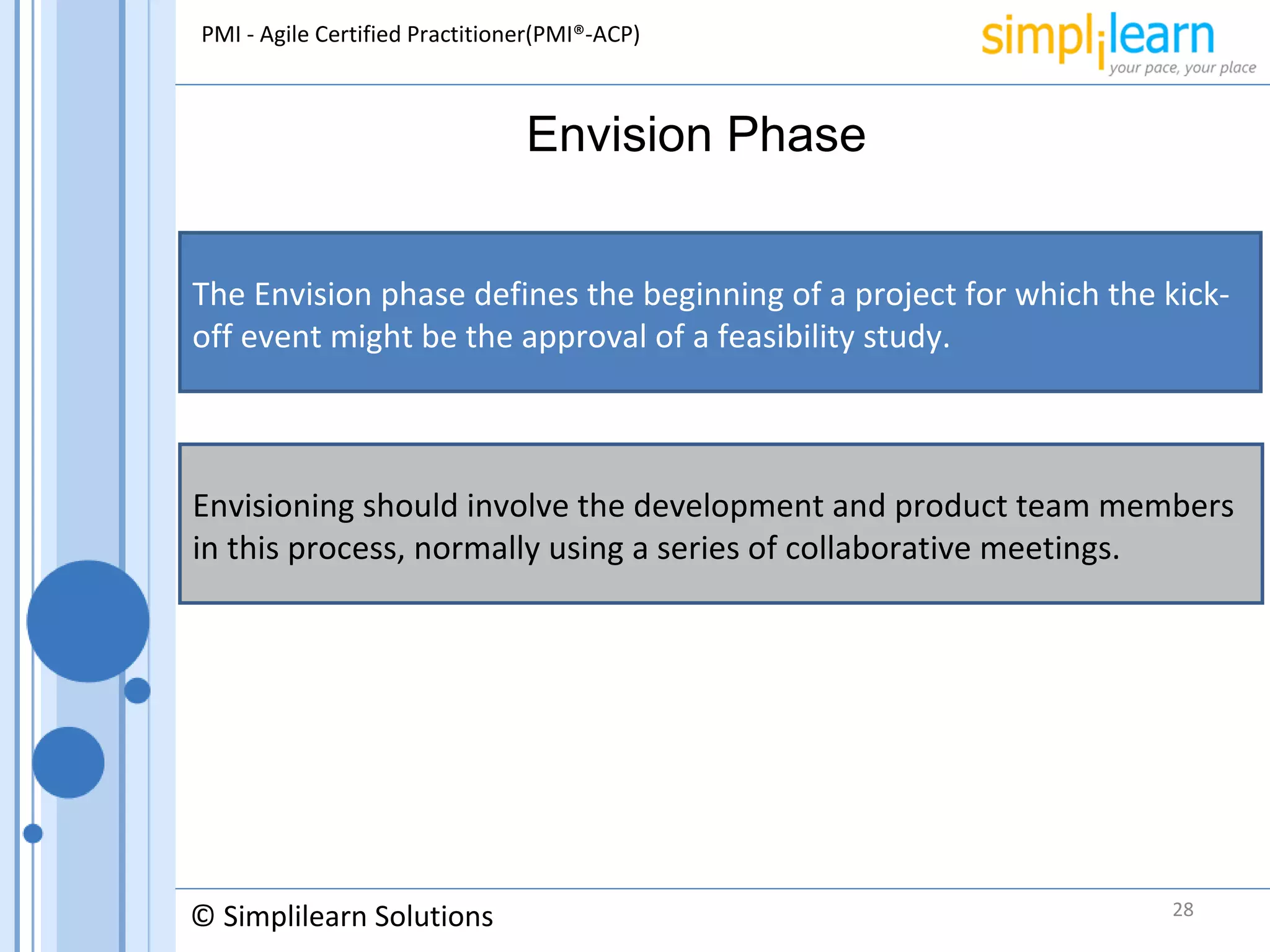 PMI - Agile Certified Practitioner(PMI®-ACP)

simplilearn
your pace, your place

Envision Phase

The Envision phase defines the beginning of a project for which the kick-off event might be the approval of a feasibility study.

Envisioning should involve the development and product team members in this process, normally using a series of collaborative meetings.

© Simplilearn Solutions

28